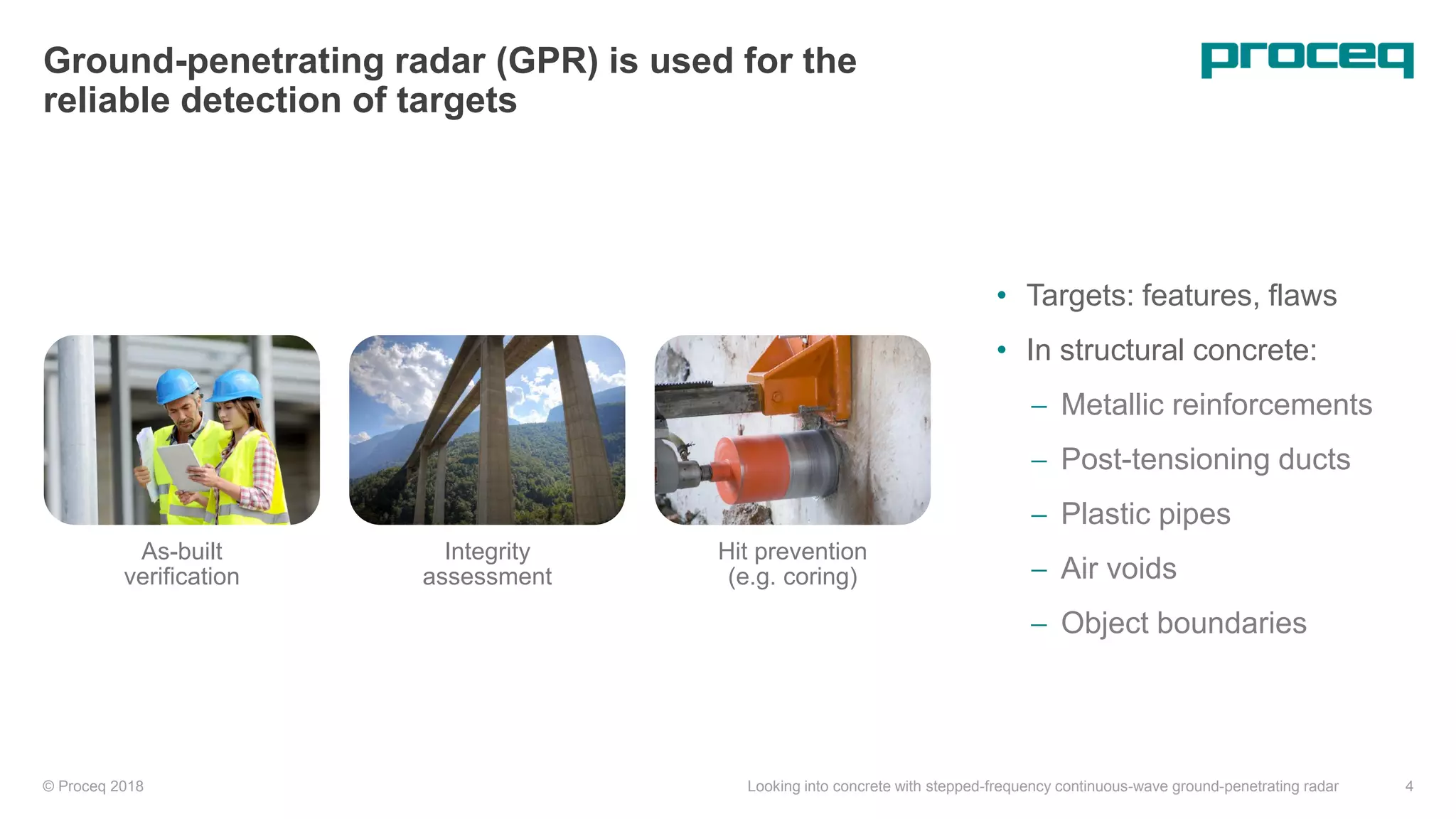 Ground-penetrating radar (GPR) is used for the reliable detection of targets

proceq

As-built verification

Integrity assessment

Hit prevention (e.g. coring)

• Targets: features, flaws
• In structural concrete:
– Metallic reinforcements
– Post-tensioning ducts
– Plastic pipes
– Air voids
– Object boundaries

© Proceq 2018

Looking into concrete with stepped-frequency continuous-wave ground-penetrating radar

4